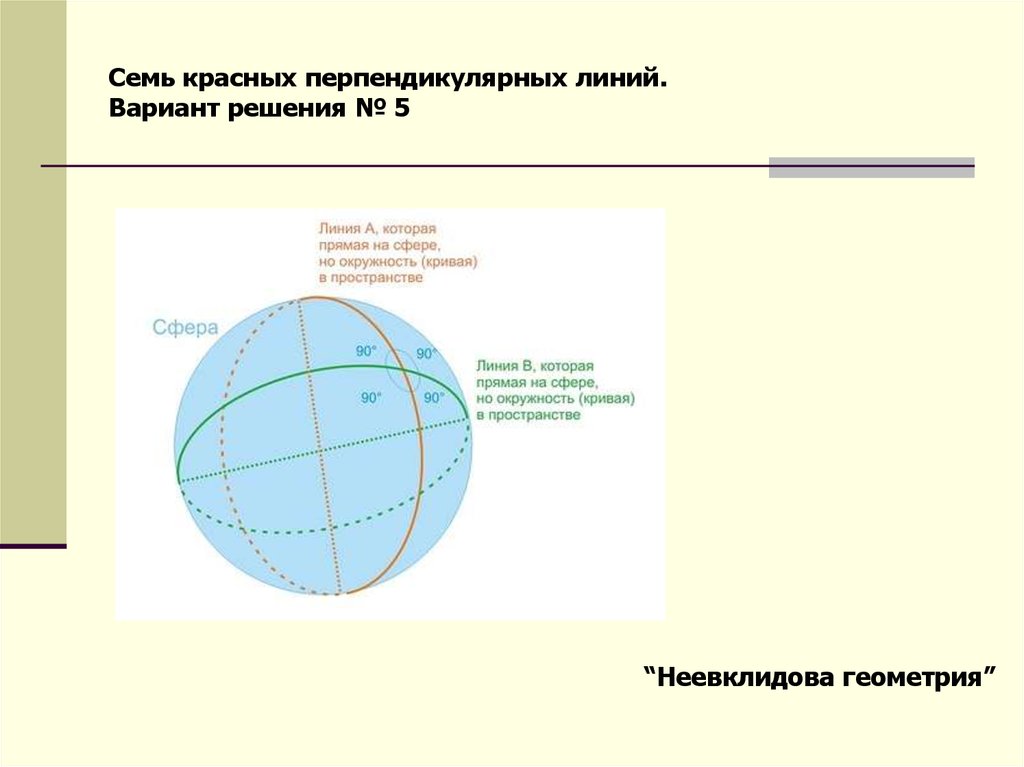 Семь красных перпендикулярных линий.
Вариант решения № 5

Линия А, которая прямая на сфере, но окружность (кривая) в пространстве

Сфера

90°

90°

90°

90°

Линия В, которая прямая на сфере, но окружность (кривая) в пространстве

“Неевклидова геометрия”